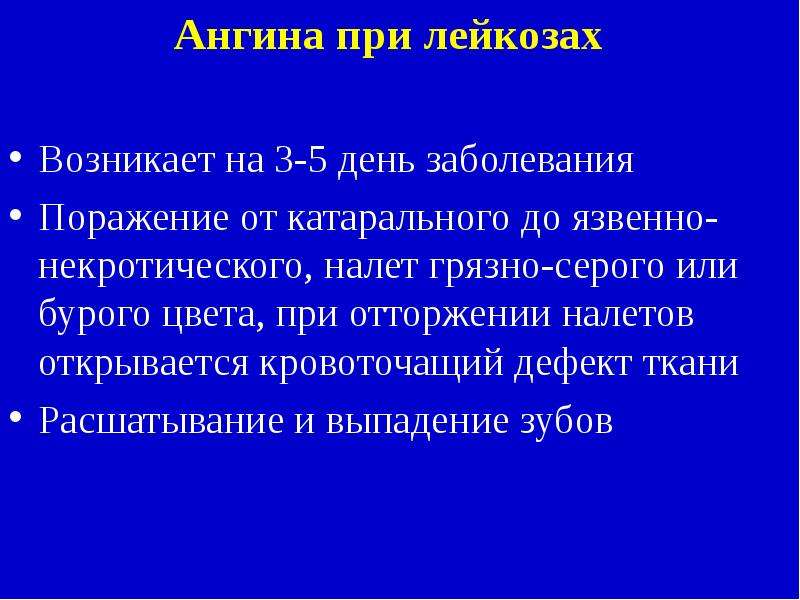 Ангина при лейкозах

• Возникает на 3-5 день заболевания
• Поражение от катарального до язвенно-некротического, налет грязно-серого или бурого цвета, при отторжении налетов открывается кровоточащий дефект ткани
• Расшатывание и выпадение зубов